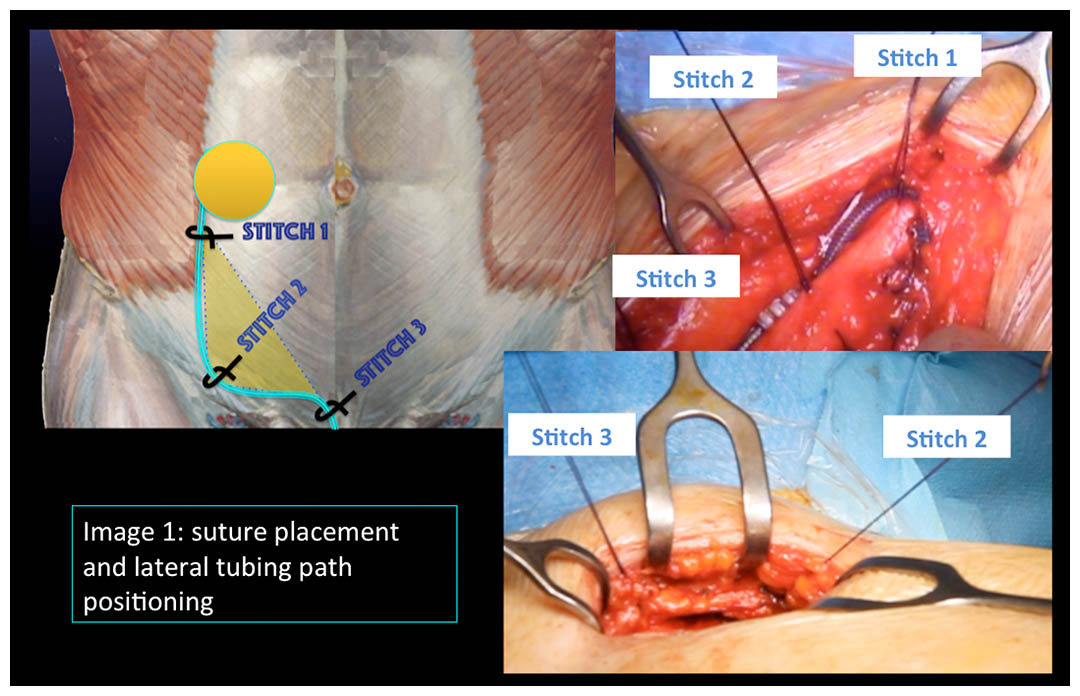 STITCH 1
STITCH 2
STITCH 3

Stitch 2
Stitch 1
Stitch 3

Stitch 3
Stitch 2

Image 1: suture placement and lateral tubing path positioning